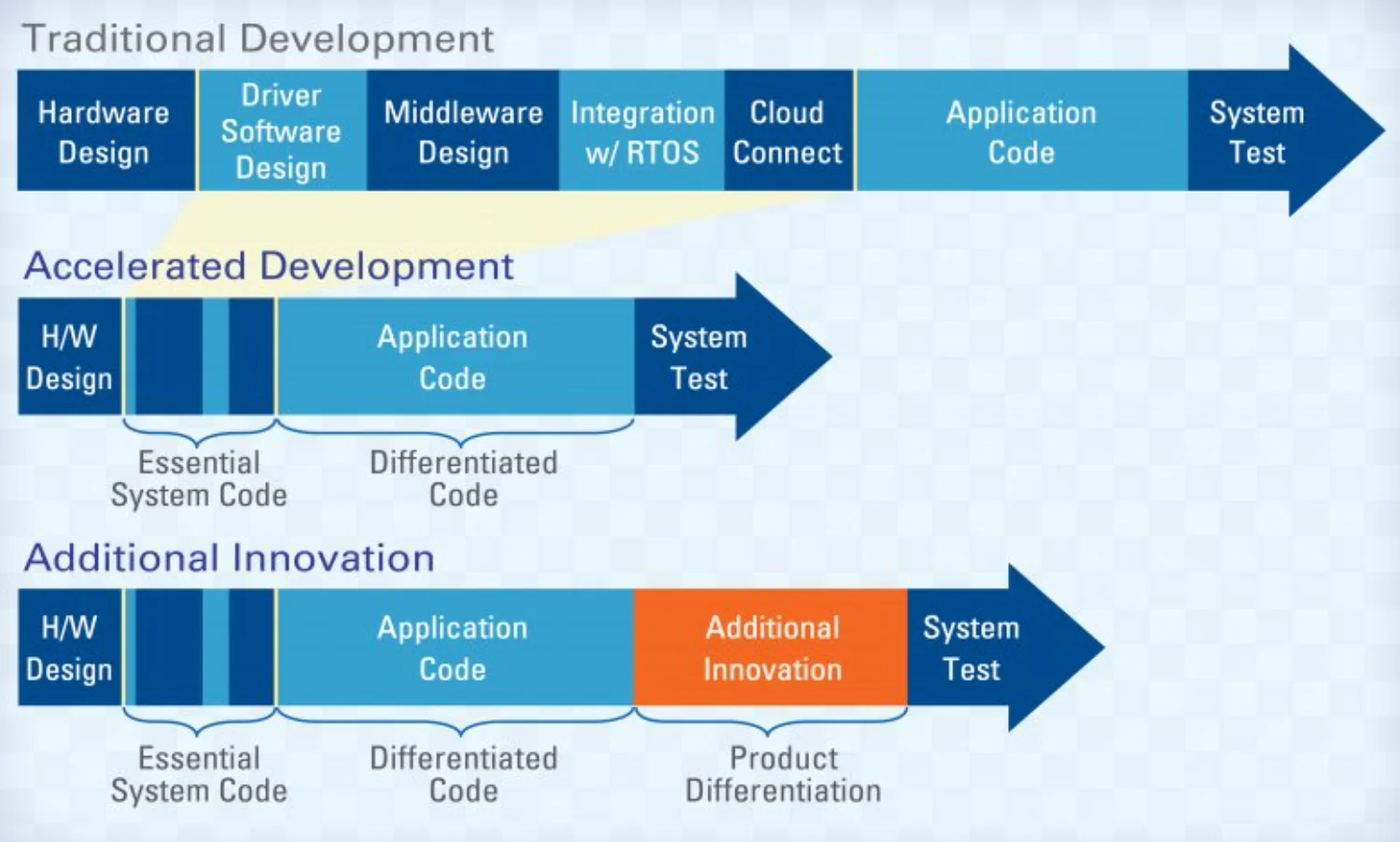 Traditional Development

Hardware Design

Driver Software Design

Middleware Design

Integration w/ RTOS

Cloud Connect

Application Code

System Test

Accelerated Development

H/W Design

Application Code

System Test

Essential System Code

Differentiated Code

Additional Innovation

H/W Design

Application Code

Additional Innovation

System Test

Essential System Code

Differentiated Code

Product Differentiation